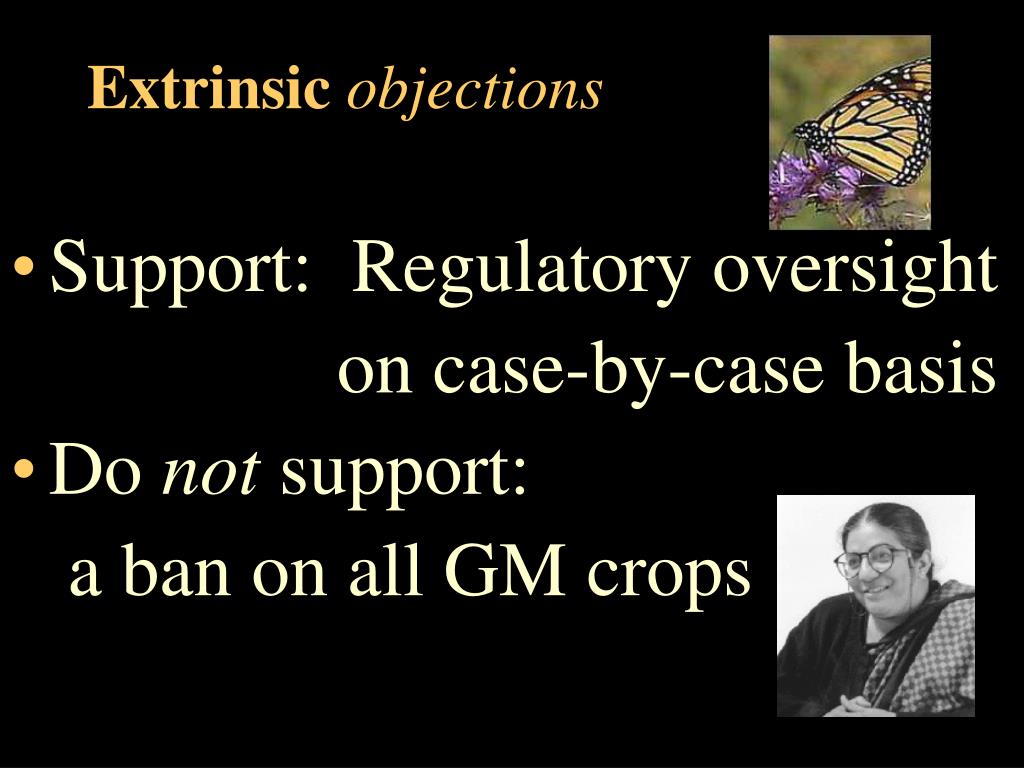 Extrinsic objections

• Support: Regulatory oversight on case-by-case basis

• Do not support: a ban on all GM crops